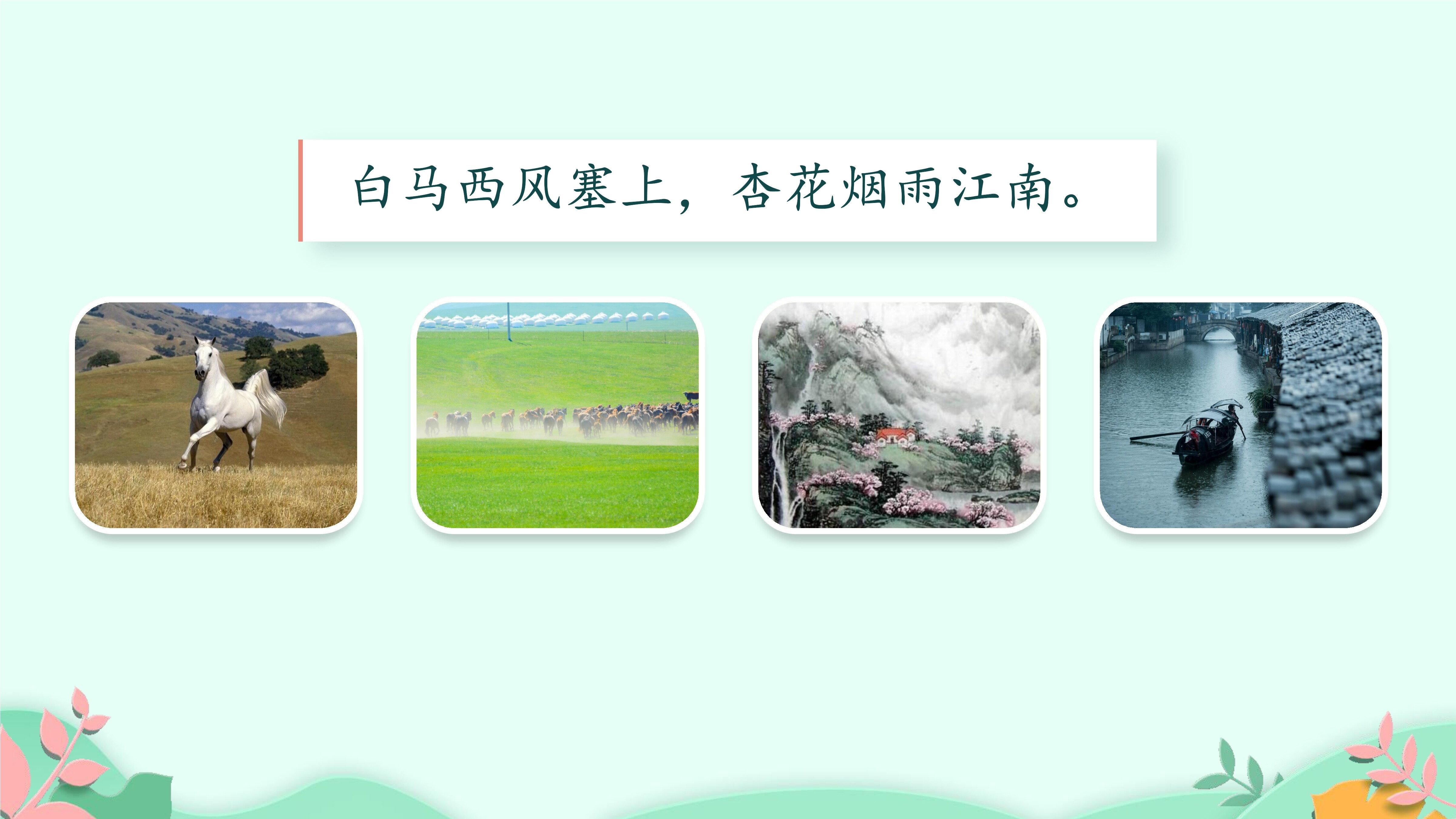 白马西风塞上，杏花烟雨江南。